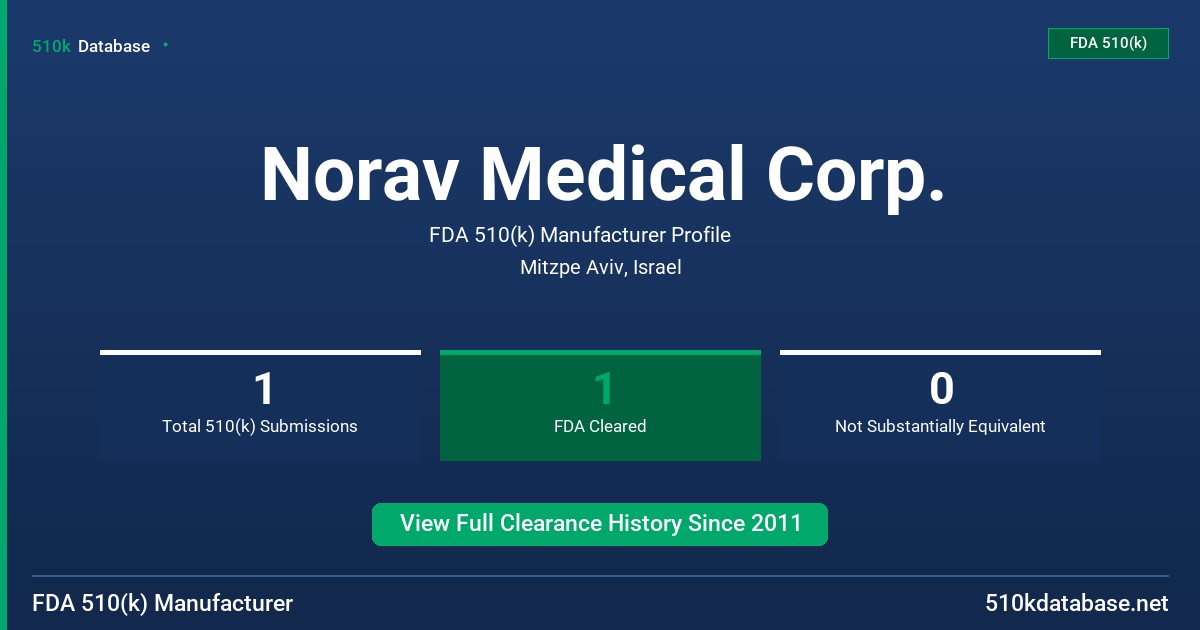 510k Database

FDA 510(k)

Norav Medical Corp.

FDA 510(k) Manufacturer Profile

Mitzpe Aviv, Israel

1
Total 510(k) Submissions

1
FDA Cleared

0
Not Substantially Equivalent

View Full Clearance History Since 2011

FDA 510(k) Manufacturer

510kdatabase.net